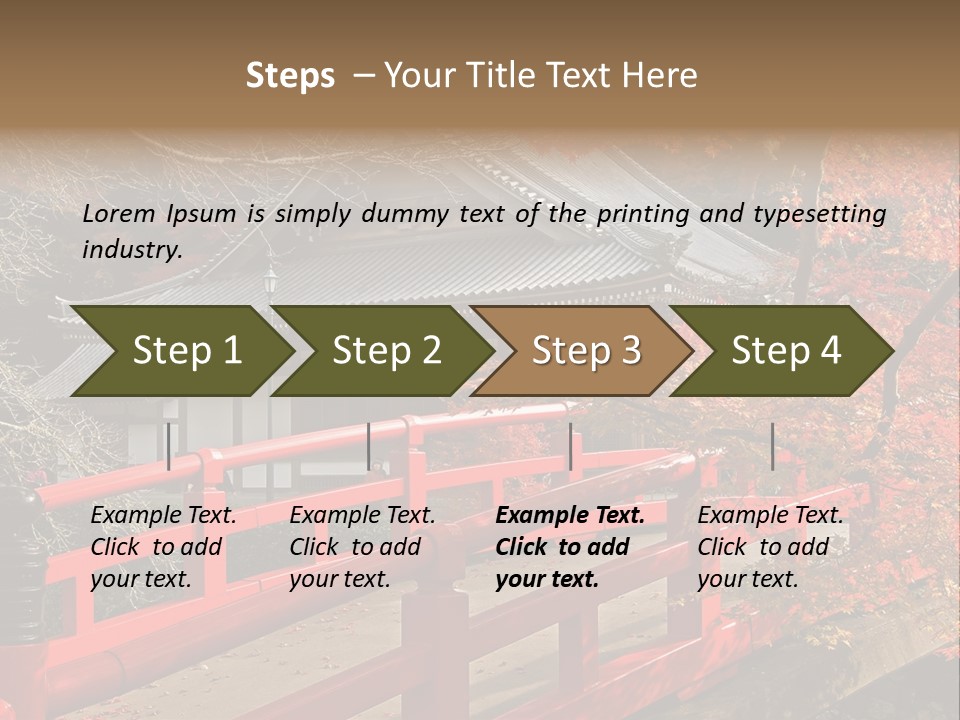 Steps – Your Title Text Here

Lorem Ipsum is simply dummy text of the printing and typesetting industry.

Step 1

Step 2

Step 3

Step 4

Example Text. Click to add your text.

Example Text. Click to add your text.

Example Text. Click to add your text.

Example Text. Click to add your text.